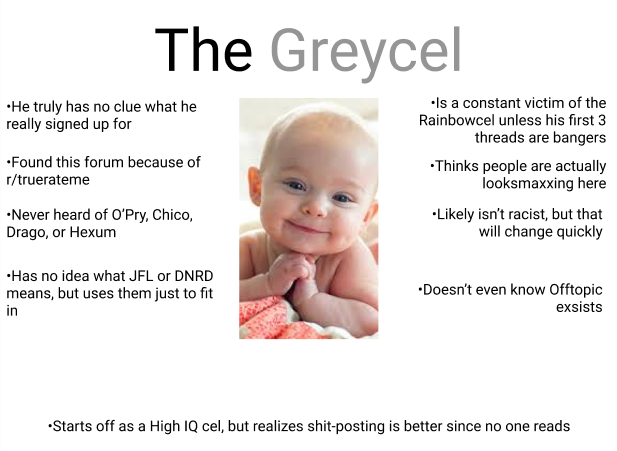 The Greycel

•He truly has no clue what he really signed up for

•Found this forum because of r/truerateme

•Never heard of O'Pry, Chico, Drago, or Hexum

•Has no idea what JFL or DNRD means, but uses them just to fit in

•Is a constant victim of the Rainbowcel unless his first 3 threads are bangers

•Thinks people are actually looksmaxxing here

•Likely isn't racist, but that will change quickly

•Doesn't even know Offtopic exsists

•Starts off as a High IQ cel, but realizes shit-posting is better since no one reads